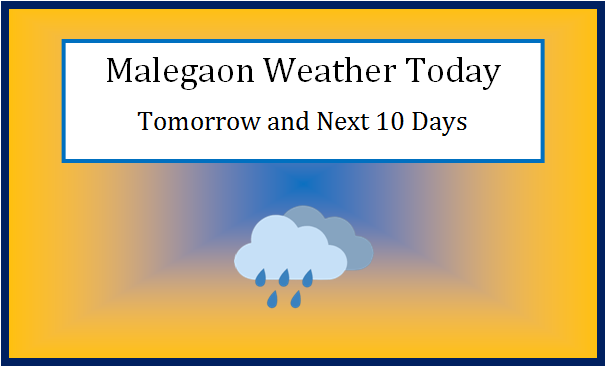 Malegaon Weather Today

Tomorrow and Next 10 Days